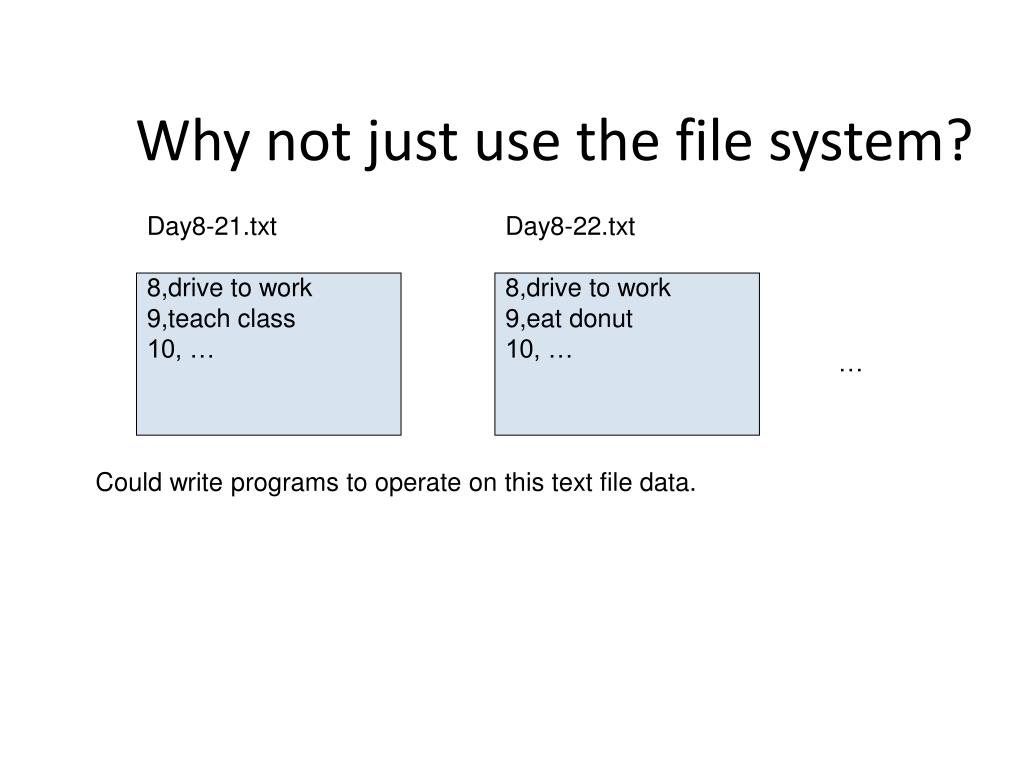 Why not just use the file system?

Day8-21.txt

8,drive to work
9,teach class
10, …

Day8-22.txt

8,drive to work
9,eat donut
10, …

…

Could write programs to operate on this text file data.